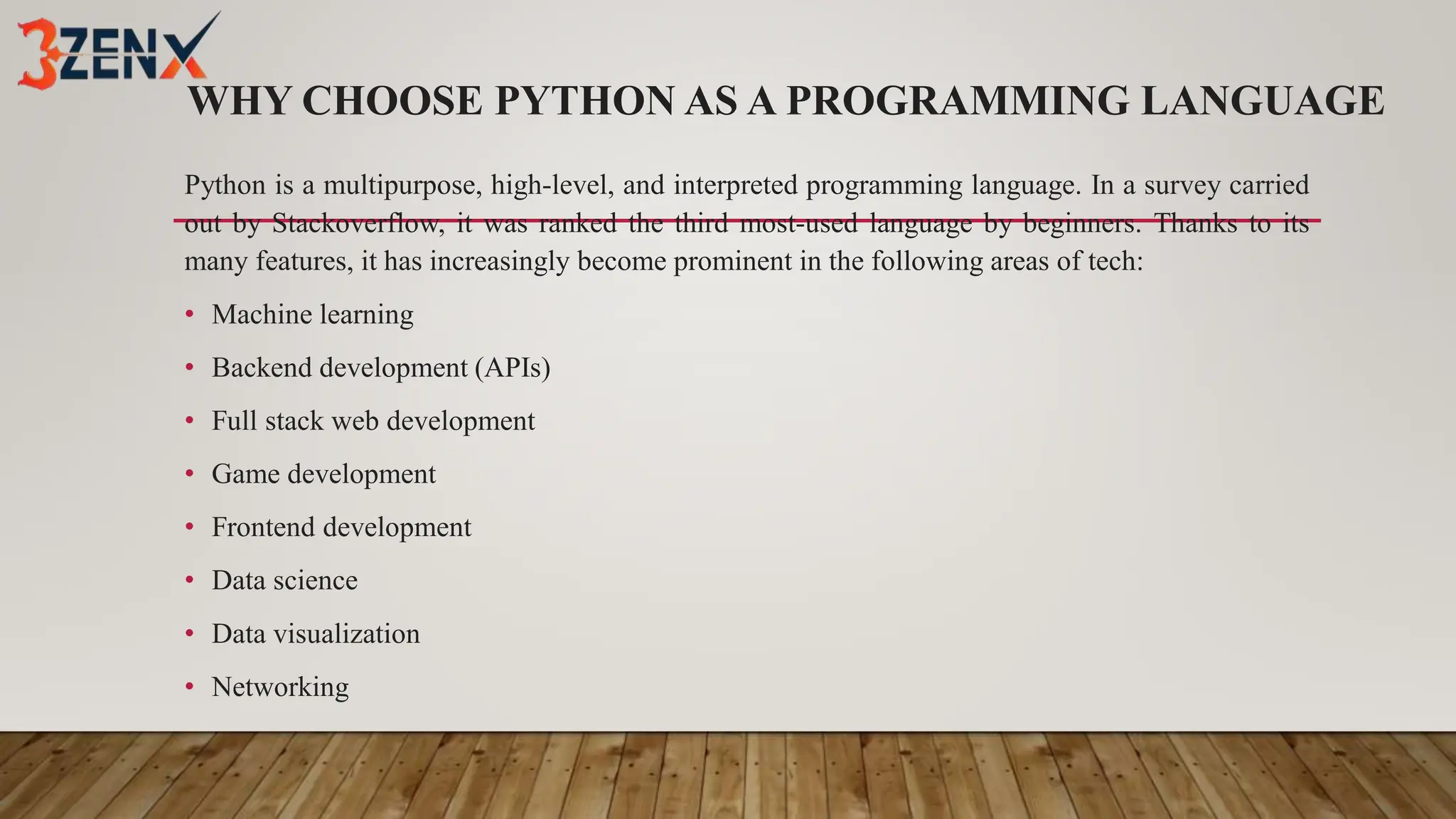 3ZENX

WHY CHOOSE PYTHON AS A PROGRAMMING LANGUAGE

Python is a multipurpose, high-level, and interpreted programming language. In a survey carried out by Stackoverflow, it was ranked the third most-used language by beginners. Thanks to its many features, it has increasingly become prominent in the following areas of tech:

• Machine learning
• Backend development (APIs)
• Full stack web development
• Game development
• Frontend development
• Data science
• Data visualization
• Networking